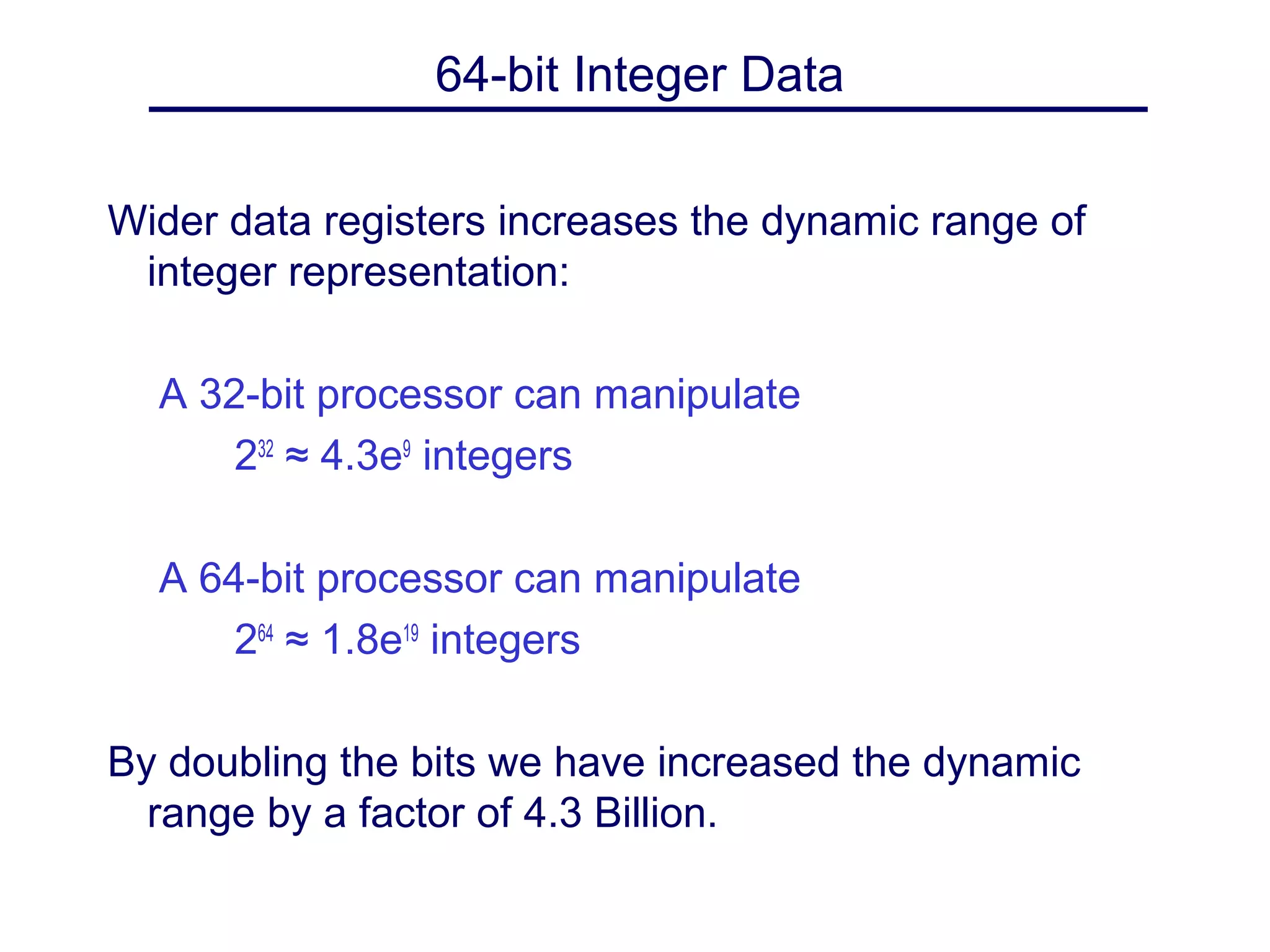 64-bit Integer Data

Wider data registers increases the dynamic range of integer representation:

A 32-bit processor can manipulate

$2^{32} \approx 4.3e^{9}$ integers

A 64-bit processor can manipulate

$2^{64} \approx 1.8e^{19}$ integers

By doubling the bits we have increased the dynamic range by a factor of 4.3 Billion.